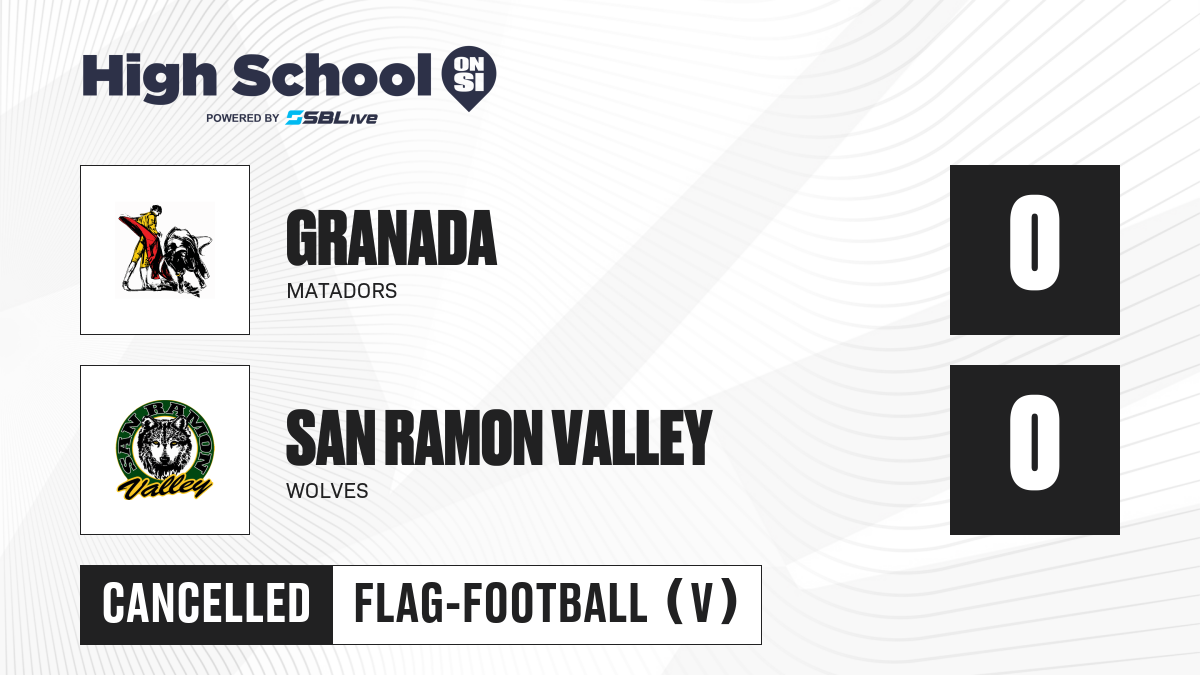 High School ON SI
POWERED BY SBLive

GRANADA
MATADORS
0

SAN RAMON
Valley
SAN RAMON VALLEY
WOLVES
0

CANCELLED
FLAG-FOOTBALL (V)